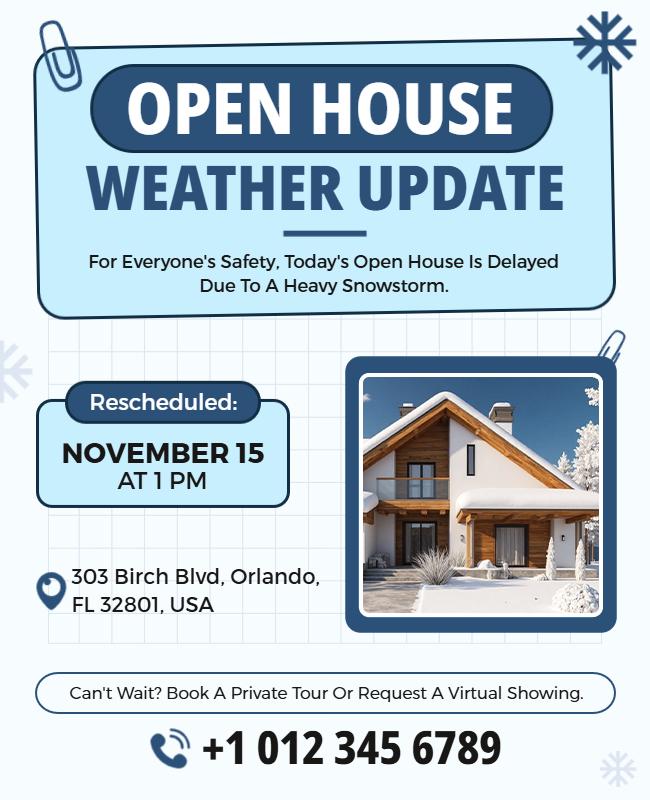 OPEN HOUSE
WEATHER UPDATE

For Everyone's Safety, Today's Open House Is Delayed Due To A Heavy Snowstorm.

Rescheduled:

NOVEMBER 15
AT 1 PM

303 Birch Blvd, Orlando, FL 32801, USA

Can't Wait? Book A Private Tour Or Request A Virtual Showing.

+1 012 345 6789